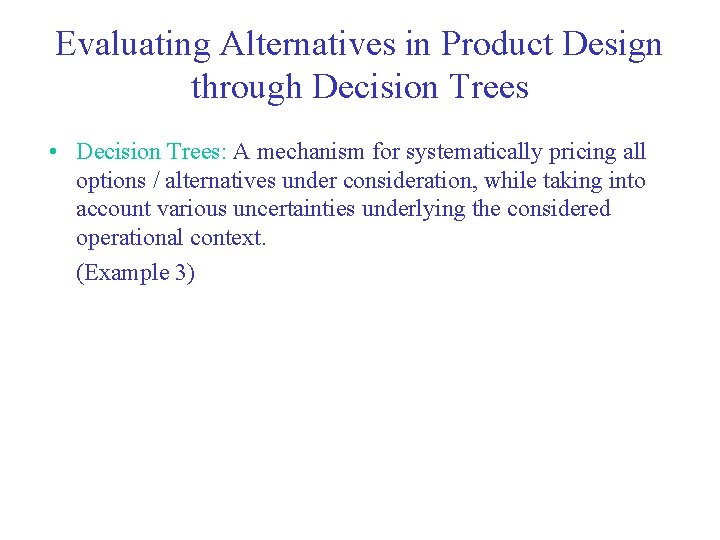 Evaluating Alternatives in Product Design through Decision Trees

• Decision Trees: A mechanism for systematically pricing all options / alternatives under consideration, while taking into account various uncertainties underlying the considered operational context.

(Example 3)